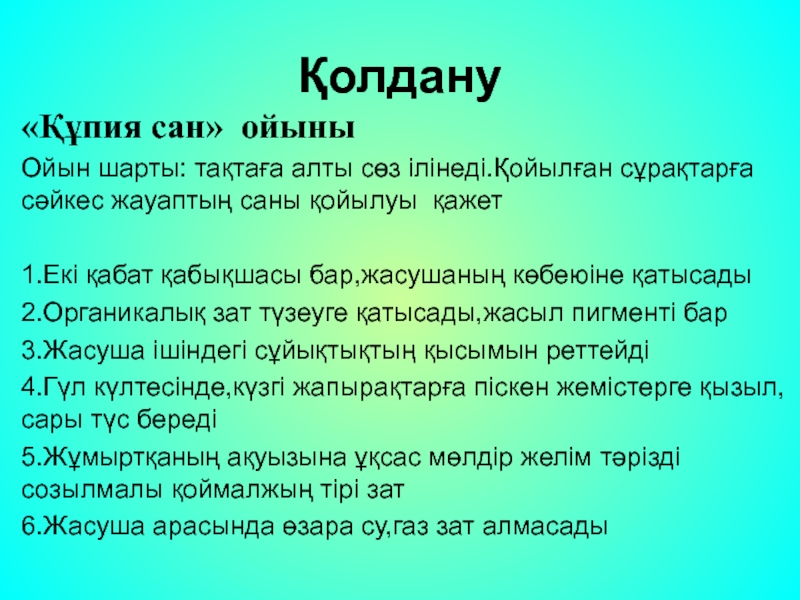 Қолдану

«Құпия сан» ойыны

Ойын шарты: тақтаға алты сөз ілінеді.Қойылған сұрақтарға сәйкес жауаптың саны қойылуы қажет

1.Екі қабат қабықшасы бар,жасушаның көбеюіне қатысады

2.Органикалық зат түзеуге қатысады,жасыл пигменті бар

3.Жасуша ішіндегі сұйықтықтың қысымын реттейді

4.Гүл күлтесінде,күзгі жапырақтарға піскен жемістерге қызыл, сары түс береді

5.Жұмыртқаның ақуызына ұқсас мөлдір желім тәрізді созылмалы қоймалжың тірі зат

6.Жасуша арасында өзара су,газ зат алмасады